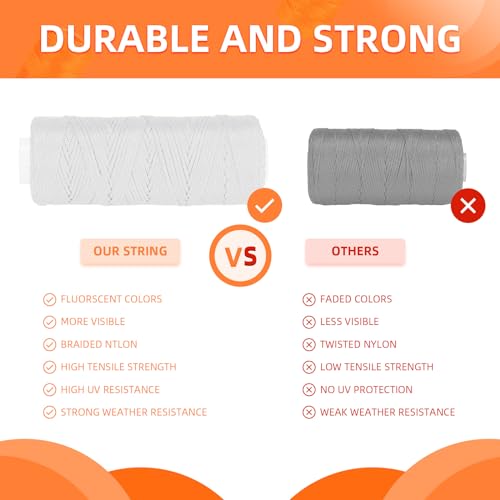 DURABLE AND STRONG

OUR STRING

VS

OTHERS

FLUORSCENT COLORS
MORE VISIBLE
BRAIDED NTLON
HIGH TENSILE STRENGTH
HIGH UV RESISTANCE
STRONG WEATHER RESISTANCE

FADED COLORS
LESS VISIBLE
TWISTED NYLON
LOW TENSILE STRENGTH
NO UV PROTECTION
WEAK WEATHER RESISTANCE